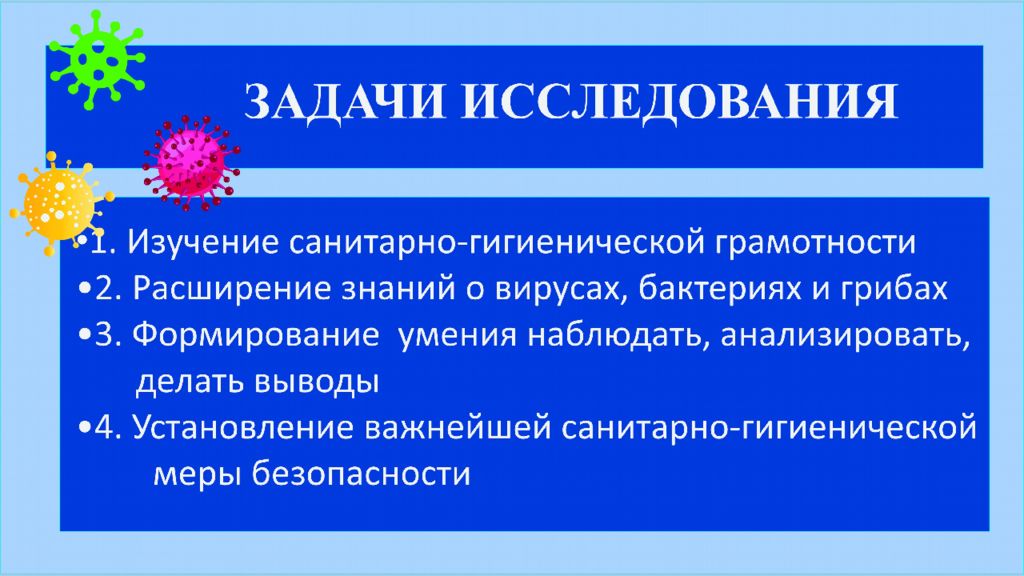 ЗАДАЧИ ИССЛЕДОВАНИЯ

•1. Изучение санитарно-гигиенической грамотности
•2. Расширение знаний о вирусах, бактериях и грибах
•3. Формирование умения наблюдать, анализировать, делать выводы
•4. Установление важнейшей санитарно-гигиенической меры безопасности